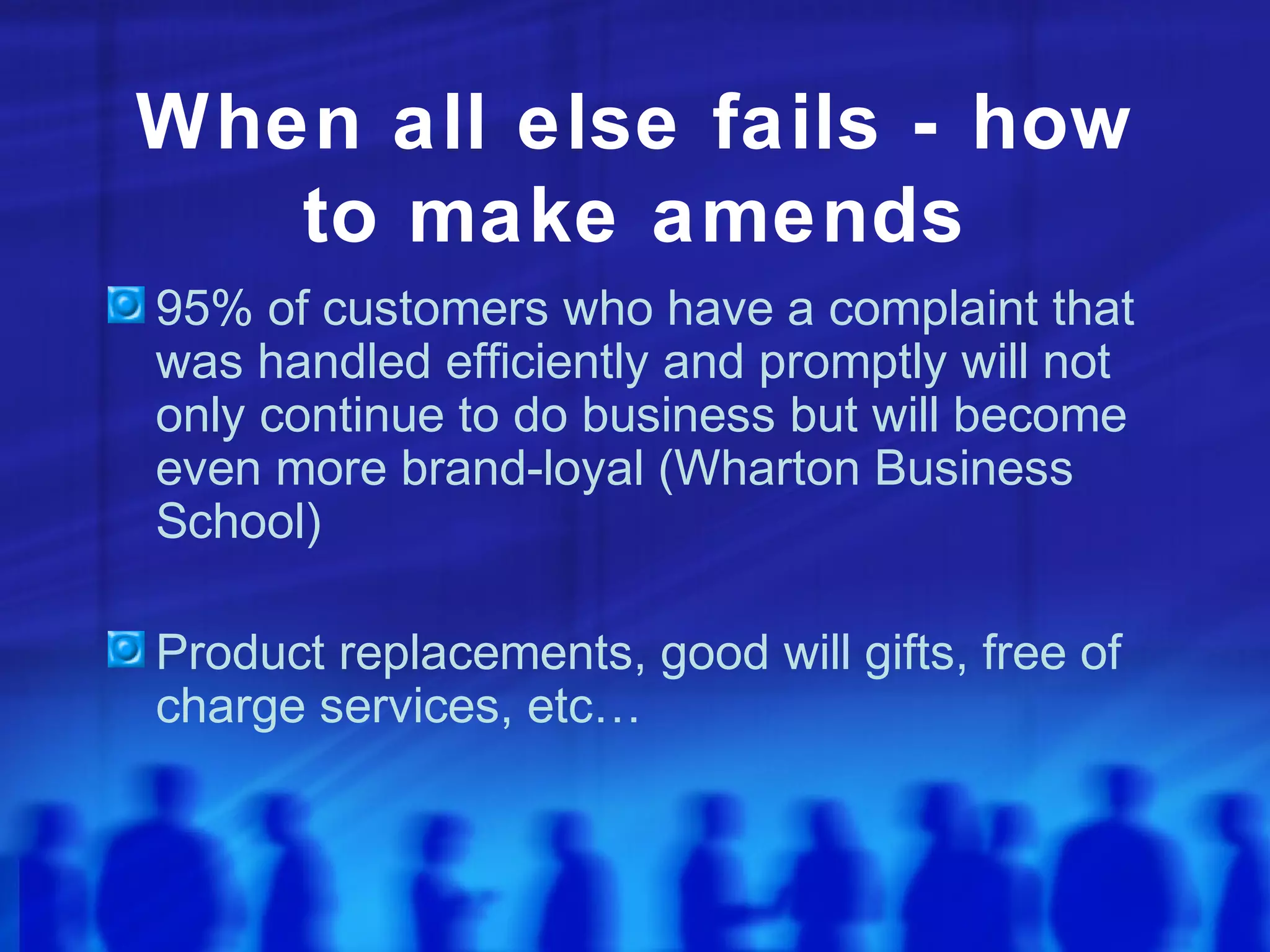 When all else fails - how to make amends

95% of customers who have a complaint that was handled efficiently and promptly will not only continue to do business but will become even more brand-loyal (Wharton Business School)

Product replacements, good will gifts, free of charge services, etc…